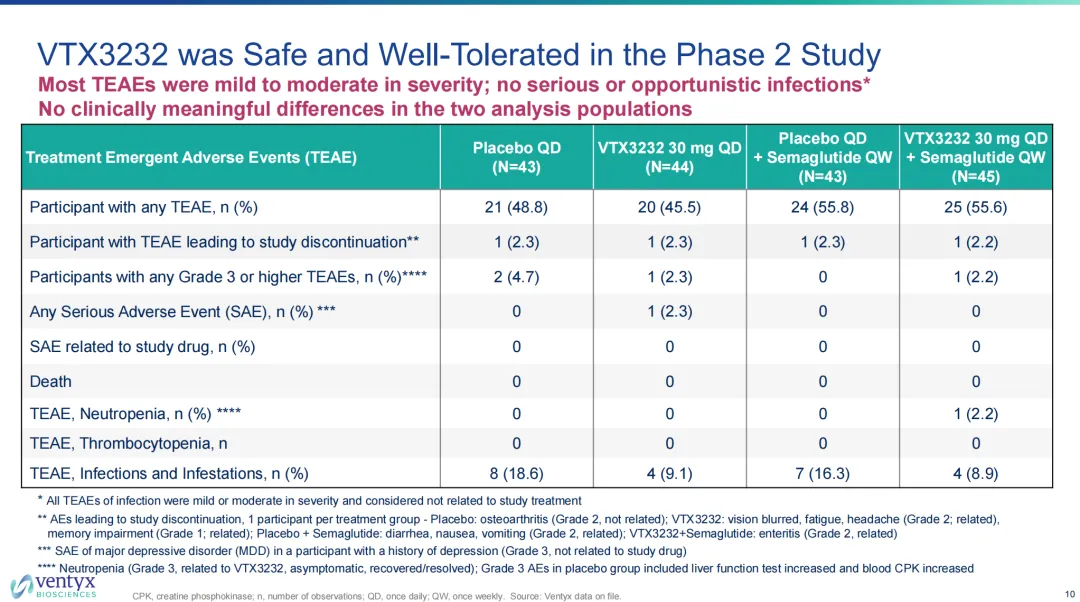 VTX3232 was Safe and Well-Tolerated in the Phase 2 Study

Most TEAEs were mild to moderate in severity; no serious or opportunistic infections*
No clinically meaningful differences in the two analysis populations

| Treatment Emergent Adverse Events (TEAE) | Placebo QD (N=43) | VTX3232 30 mg QD (N=44) | Placebo QD + Semaglutide QW (N=43) | VTX3232 30 mg QD + Semaglutide QW (N=45) |
|---|---|---|---|---|
| Participant with any TEAE, n (%) | 21 (48.8) | 20 (45.5) | 24 (55.8) | 25 (55.6) |
| Participant with TEAE leading to study discontinuation** | 1 (2.3) | 1 (2.3) | 1 (2.3) | 1 (2.2) |
| Participants with any Grade 3 or higher TEAEs, n (%)**** | 2 (4.7) | 1 (2.3) | 0 | 1 (2.2) |
| Any Serious Adverse Event (SAE), n (%) *** | 0 | 1 (2.3) | 0 | 0 |
| SAE related to study drug, n (%) | 0 | 0 | 0 | 0 |
| Death | 0 | 0 | 0 | 0 |
| TEAE, Neutropenia, n (%) **** | 0 | 0 | 0 | 1 (2.2) |
| TEAE, Thrombocytopenia, n | 0 | 0 | 0 | 0 |
| TEAE, Infections and Infestations, n (%) | 8 (18.6) | 4 (9.1) | 7 (16.3) | 4 (8.9) |

* All TEAEs of infection were mild or moderate in severity and considered not related to study treatment
** AEs leading to study discontinuation, 1 participant per treatment group - Placebo: osteoarthritis (Grade 2, not related); VTX3232: vision blurred, fatigue, headache (Grade 2; related), memory impairment (Grade 1; related); Placebo + Semaglutide: diarrhea, nausea, vomiting (Grade 2, related); VTX3232+Semaglutide: enteritis (Grade 2, related)
*** SAE of major depressive disorder (MDD) in a participant with a history of depression (Grade 3, not related to study drug)
**** Neutropenia (Grade 3, related to VTX3232, asymptomatic, recovered/resolved); Grade 3 AEs in placebo group included liver function test increased and blood CPK increased

ventyx BIOSCIENCES
CPK, creatine phosphokinase; n, number of observations; QD, once daily; QW, once weekly. Source: Ventyx data on file.
10